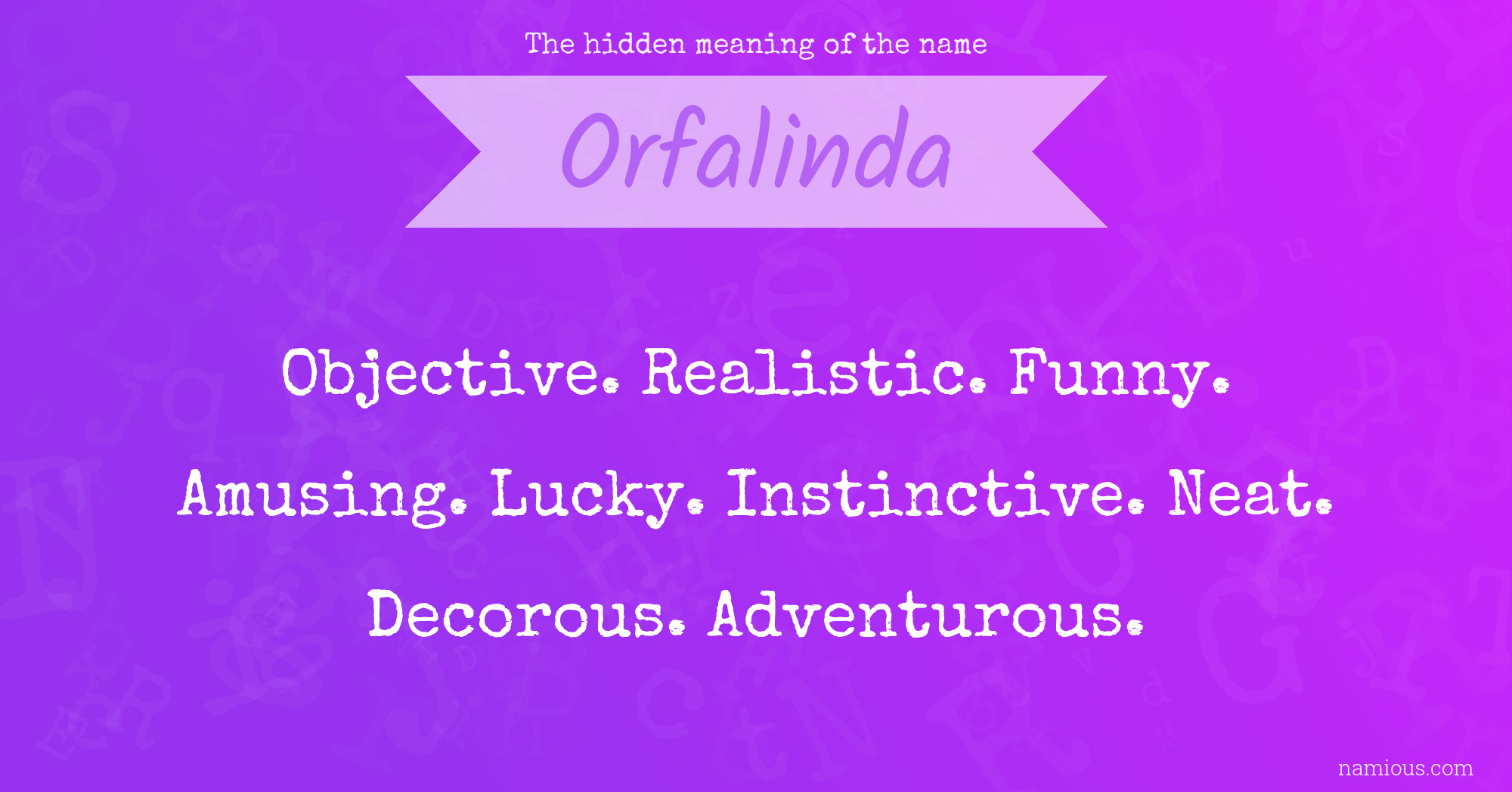 The hidden meaning of the name

Orfalinda

Objective. Realistic. Funny. Amusing. Lucky. Instinctive. Neat. Decorous. Adventurous.

namious.com